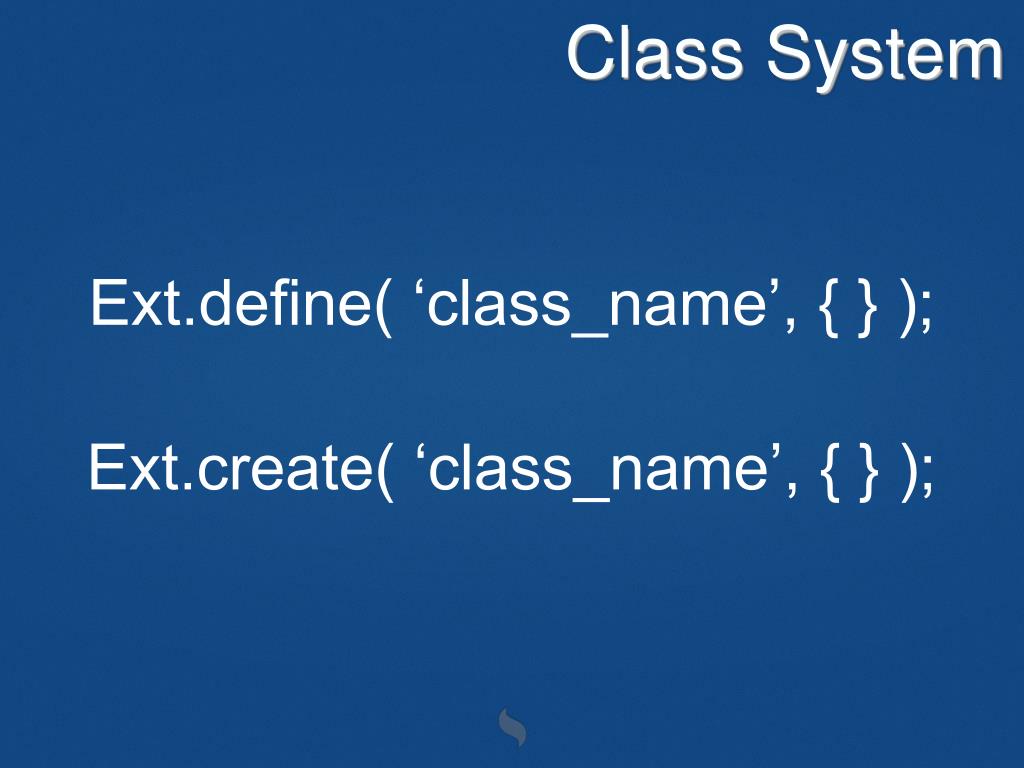 Class System

Ext.define( ‘class_name’, { } );

Ext.create( ‘class_name’, { } );